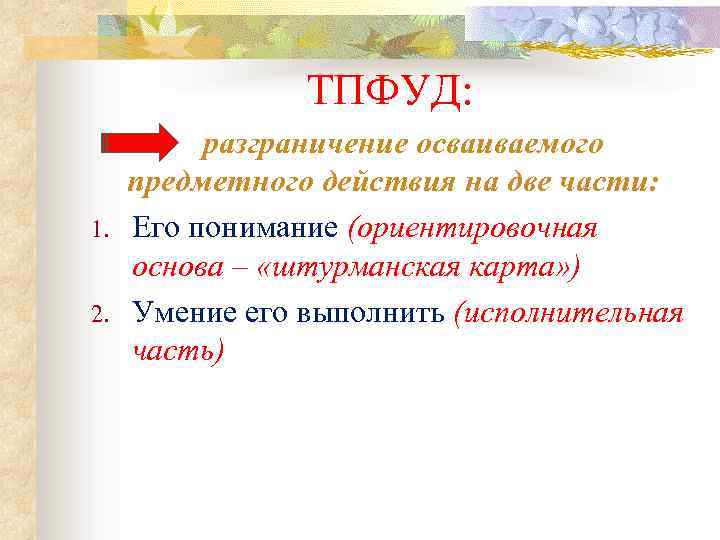 ТПФУД:

разграничение осваиваемого предметного действия на две части:

1. Его понимание (ориентировочная основа – «штурманская карта»)
2. Умение его выполнить (исполнительная часть)